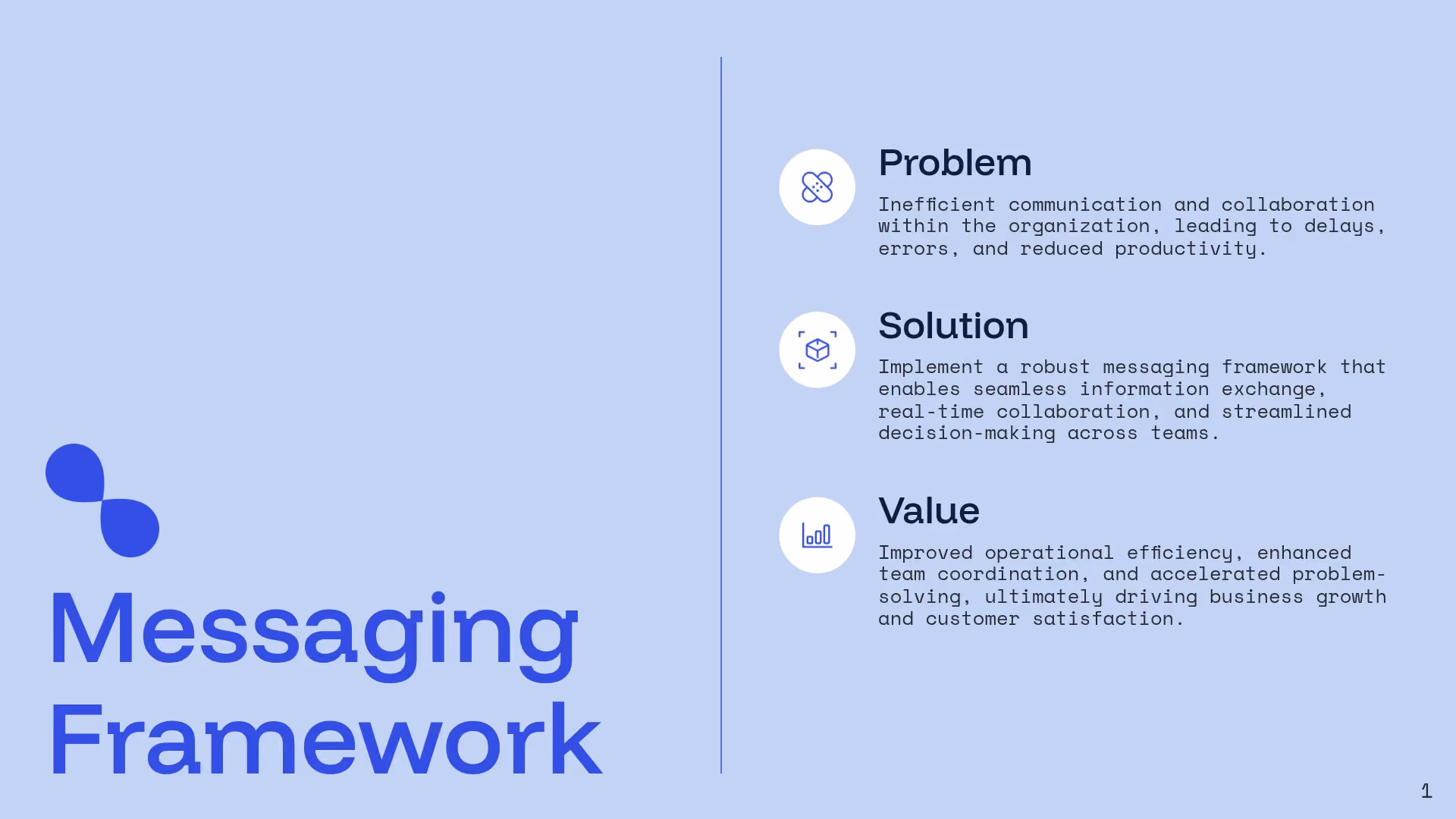 Messaging Framework

Problem

Inefficient communication and collaboration within the organization, leading to delays, errors, and reduced productivity.

Solution

Implement a robust messaging framework that enables seamless information exchange, real-time collaboration, and streamlined decision-making across teams.

Value

Improved operational efficiency, enhanced team coordination, and accelerated problem-solving, ultimately driving business growth and customer satisfaction.

1